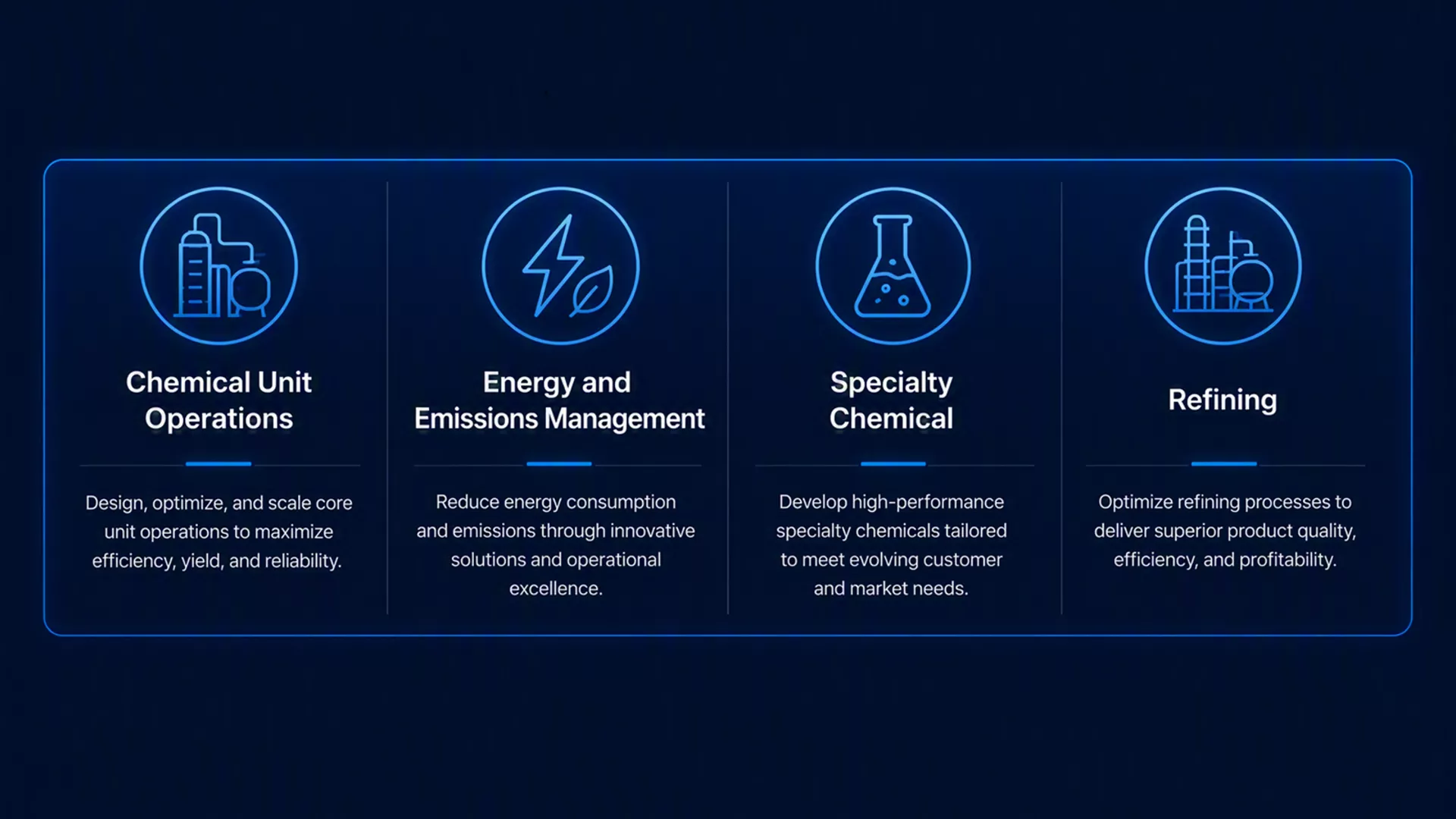 Chemical Unit
Operations

Design, optimize, and scale core unit operations to maximize efficiency, yield, and reliability.

Energy and
Emissions Management

Reduce energy consumption and emissions through innovative solutions and operational excellence.

Specialty
Chemical

Develop high-performance specialty chemicals tailored to meet evolving customer and market needs.

Refining

Optimize refining processes to deliver superior product quality, efficiency, and profitability.